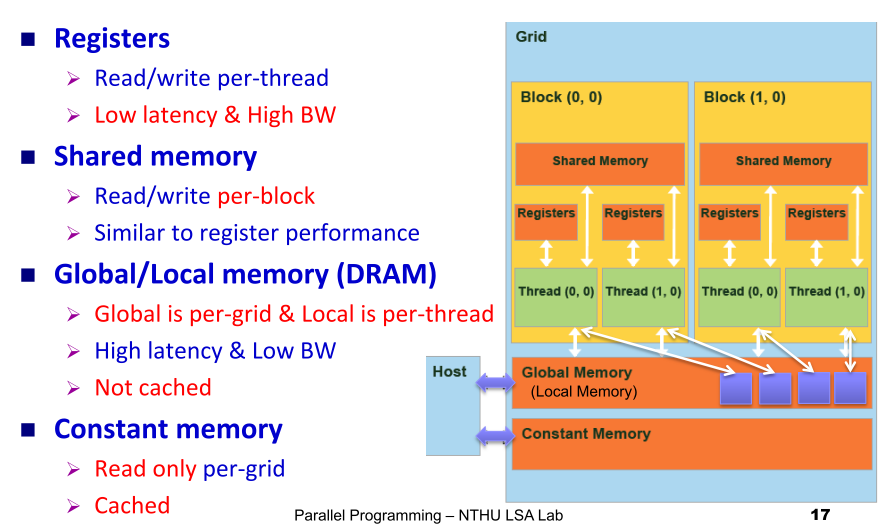 ■ Registers
➢ Read/write per-thread
➢ Low latency & High BW

■ Shared memory
➢ Read/write per-block
➢ Similar to register performance

■ Global/Local memory (DRAM)
➢ Global is per-grid & Local is per-thread
➢ High latency & Low BW
➢ Not cached

■ Constant memory
➢ Read only per-grid
➢ Cached

Grid

Block (0, 0)

Shared Memory

Registers

Registers

Thread (0, 0)

Thread (1, 0)

Block (1, 0)

Shared Memory

Registers

Registers

Thread (0, 0)

Thread (1, 0)

Host

Global Memory
(Local Memory)

Constant Memory

Parallel Programming – NTHU LSA Lab

17